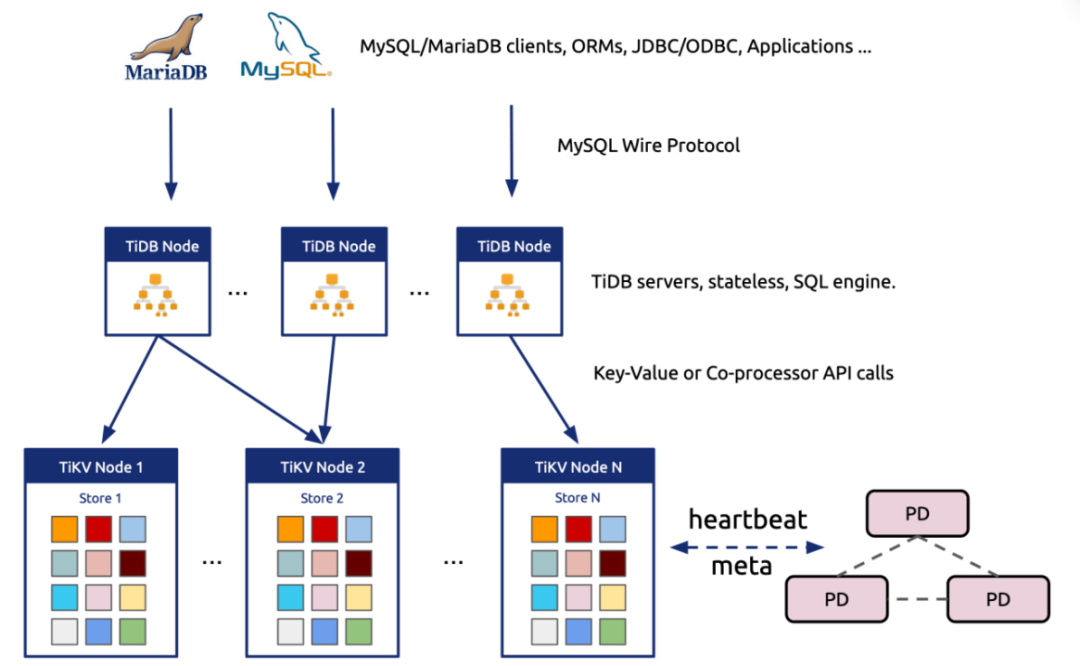 MariaDB MySQL MySQL/MariaDB clients, ORMs, JDBC/ODBC, Applications ...

MySQL Wire Protocol

TiDB Node ... TiDB Node ... TiDB Node

TiDB servers, stateless, SQL engine.

Key-Value or Co-processor API calls

TiKV Node 1
Store 1

...

TiKV Node 2
Store 2

...

TiKV Node N
Store N

heartbeat

meta

PD

PD

PD